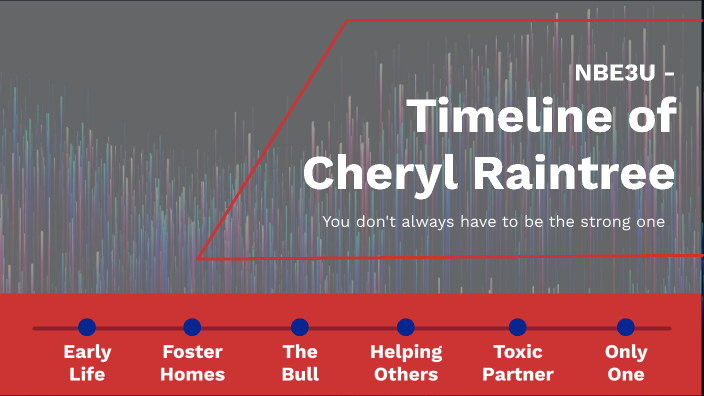 NBE3U -
Timeline of Cheryl Raintree

You don't always have to be the strong one

Early Life

Foster Homes

The Bull

Helping Others

Toxic Partner

Only One